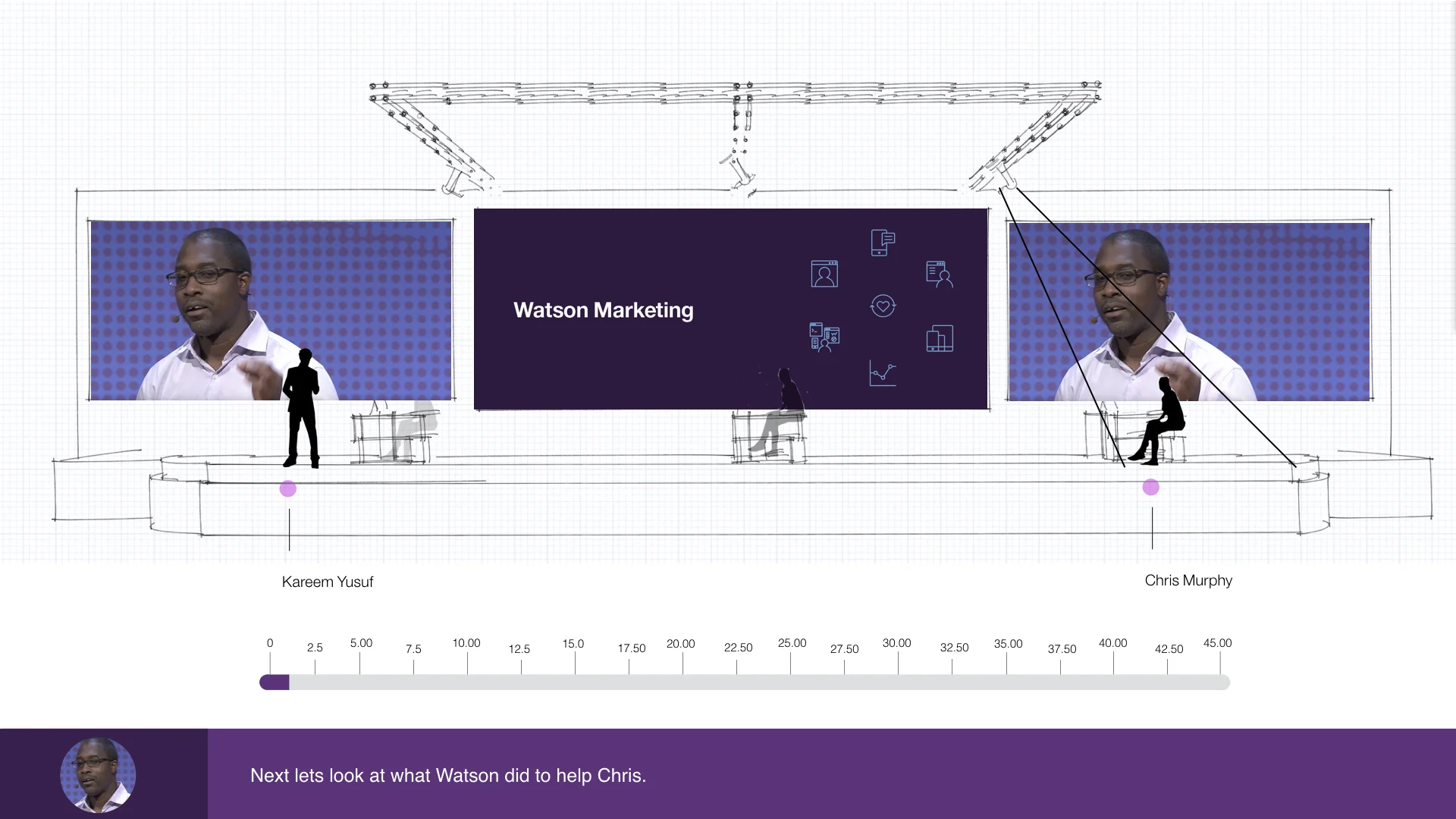 Watson Marketing

Kareem Yusuf

Chris Murphy

0 2.5 5.00 7.5 10.00 12.5 15.0 17.50 20.00 22.50 25.00 27.50 30.00 32.50 35.00 37.50 40.00 42.50 45.00

Next lets look at what Watson did to help Chris.